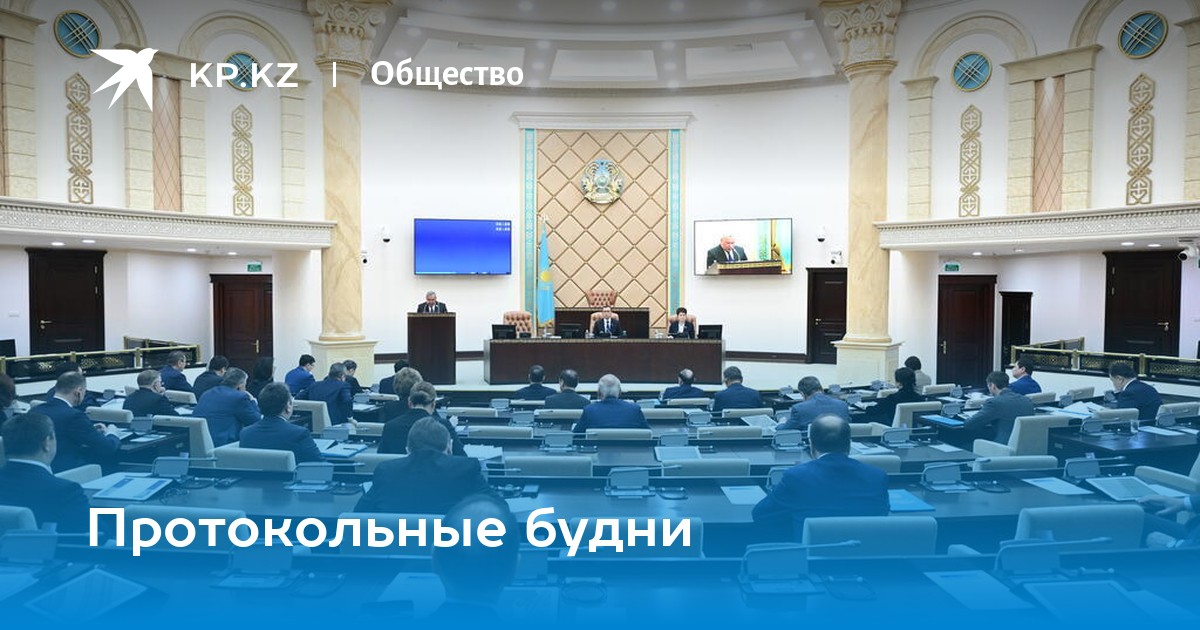 KP.KZ | Общество

Протокольные будни